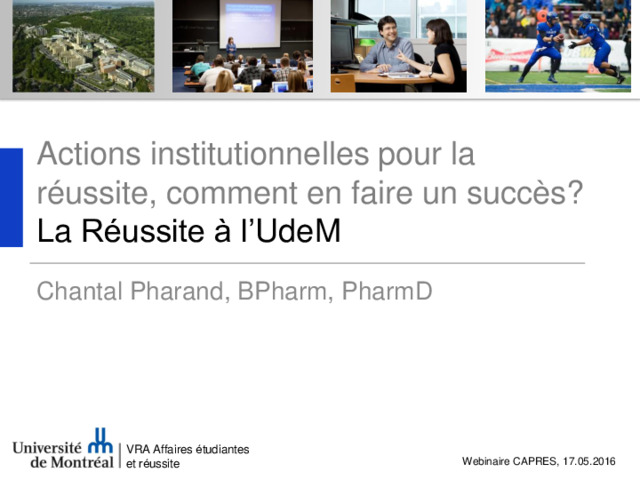 Actions institutionnelles pour la réussite, comment en faire un succès?
La Réussite à l'UdeM

Chantal Pharand, BPharm, PharmD

Université de Montréal | VRA Affaires étudiantes et réussite

Webinaire CAPRES, 17.05.2016